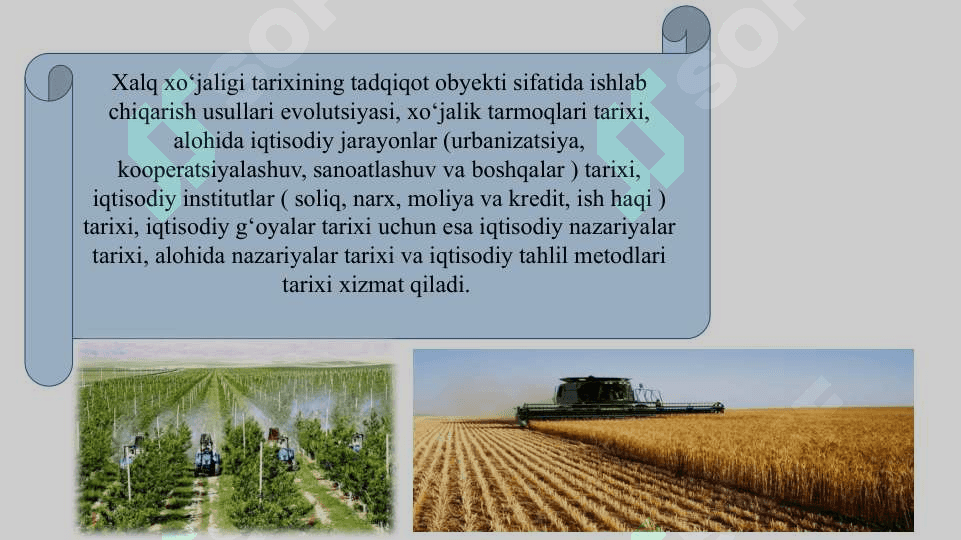 Xalq xo‘jaligi tarixining tadqiqot obyekti sifatida ishlab chiqarish usullari evolutsiyasi, xo‘jalik tarmoqlari tarixi, alohida iqtisodiy jarayonlar (urbanizatsiya, kooperatsiyalashuv, sanoatlashuv va boshqalar ) tarixi, iqtisodiy institutlar ( soliq, narx, moliya va kredit, ish haqi ) tarixi, iqtisodiy g‘oyalar tarixi uchun esa iqtisodiy nazariyalar tarixi, alohida nazariyalar tarixi va iqtisodiy tahlil metodlari tarixi xizmat qiladi.